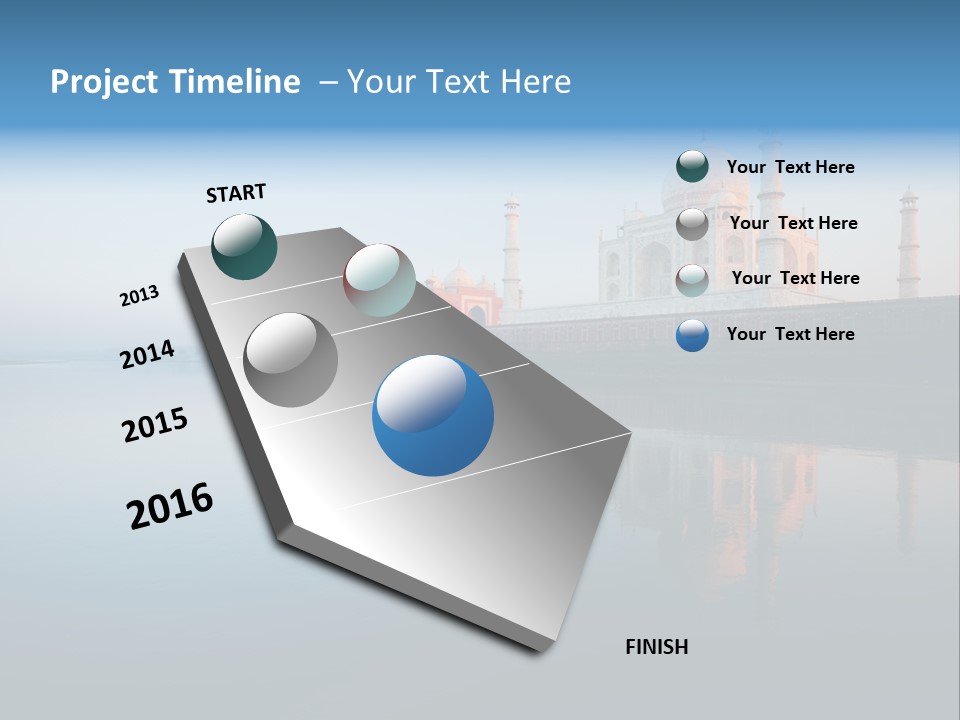 Project Timeline – Your Text Here

START

2013

2014

2015

2016

FINISH

Your Text Here

Your Text Here

Your Text Here

Your Text Here